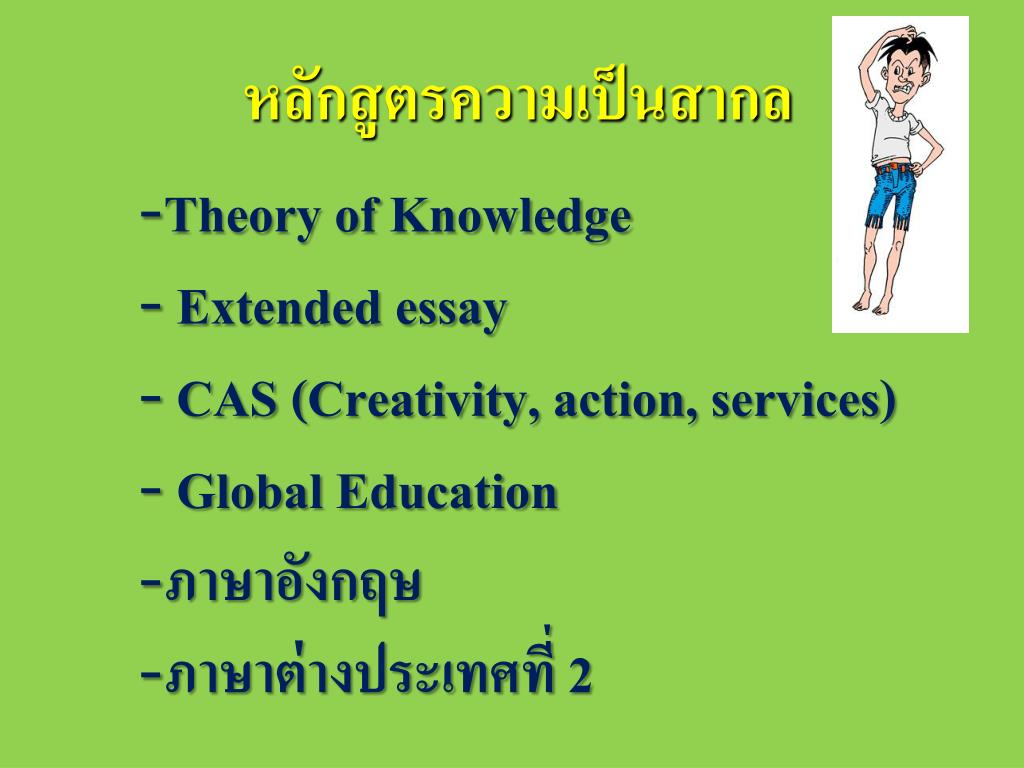 หลักสูตรความเป็นสากล

-Theory of Knowledge

- Extended essay

- CAS (Creativity, action, services)

- Global Education

-ภาษาอังกฤษ

-ภาษาต่างประเทศที่ 2